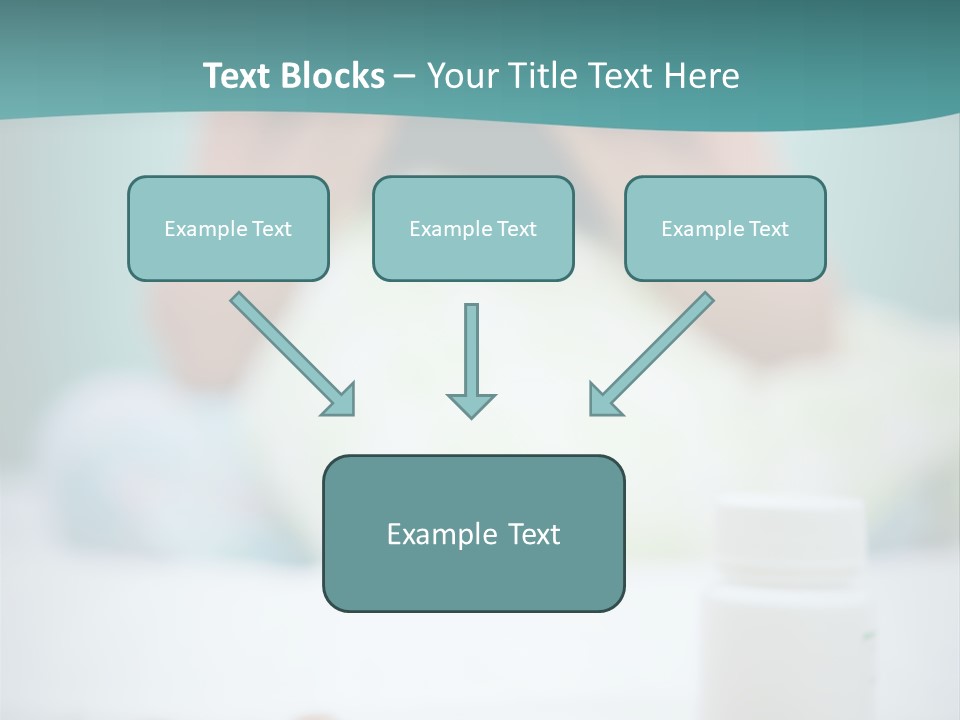 Text Blocks – Your Title Text Here

Example Text

Example Text

Example Text

Example Text